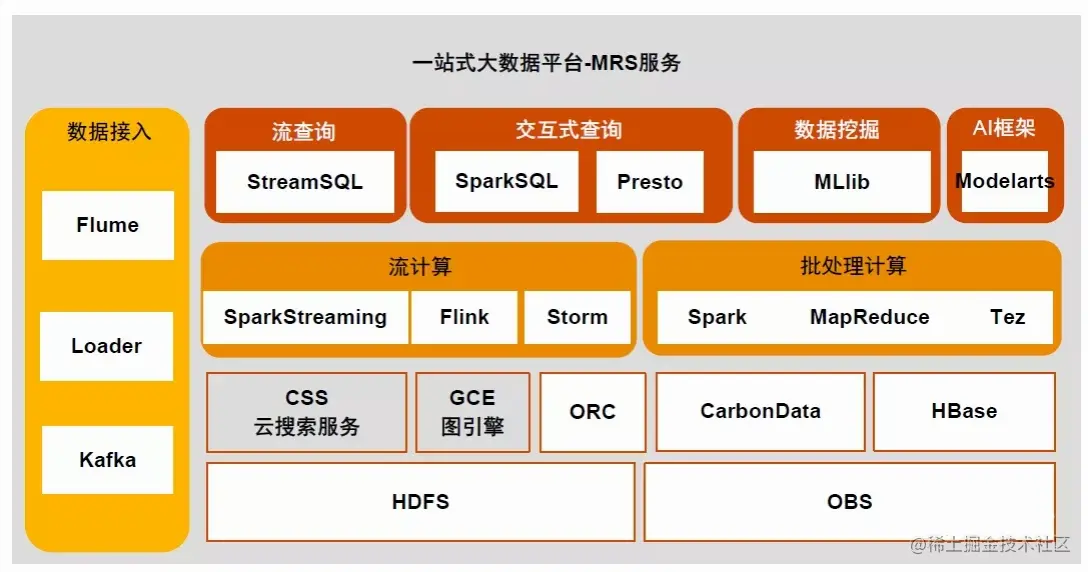 一站式大数据平台-MRS服务

数据接入

Flume

Loader

Kafka

流查询

StreamSQL

交互式查询

SparkSQL

Presto

数据挖掘

MLlib

AI框架

Modelarts

流计算

SparkStreaming

Flink

Storm

批处理计算

Spark

MapReduce

Tez

CSS
云搜索服务

GCE
图引擎

ORC

CarbonData

HBase

HDFS

OBS

@稀土掘金技术社区